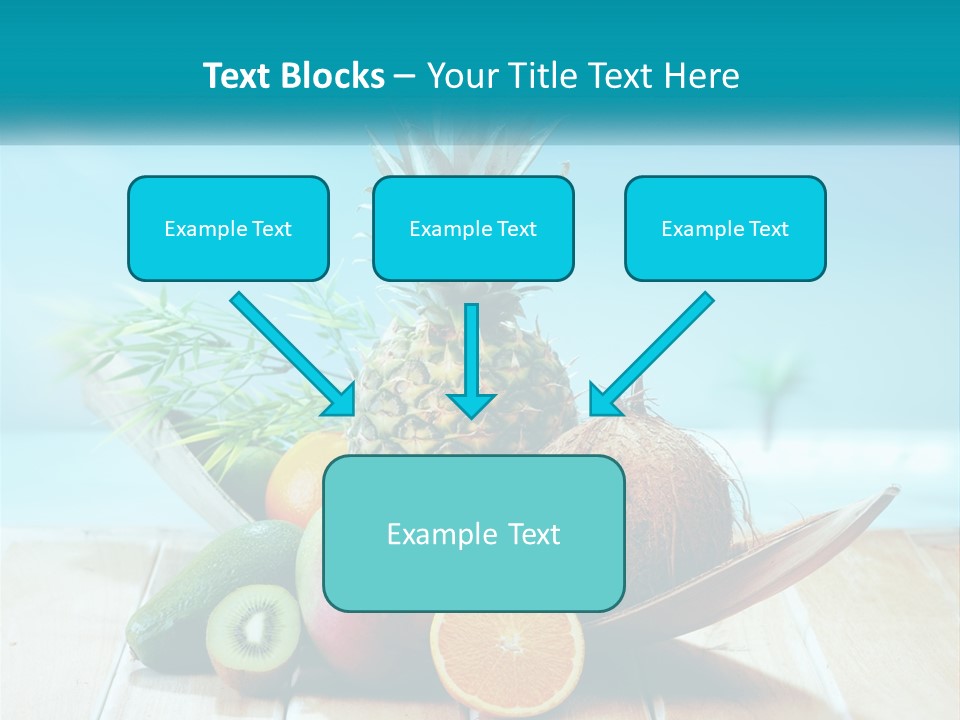 Text Blocks – Your Title Text Here

Example Text

Example Text

Example Text

Example Text